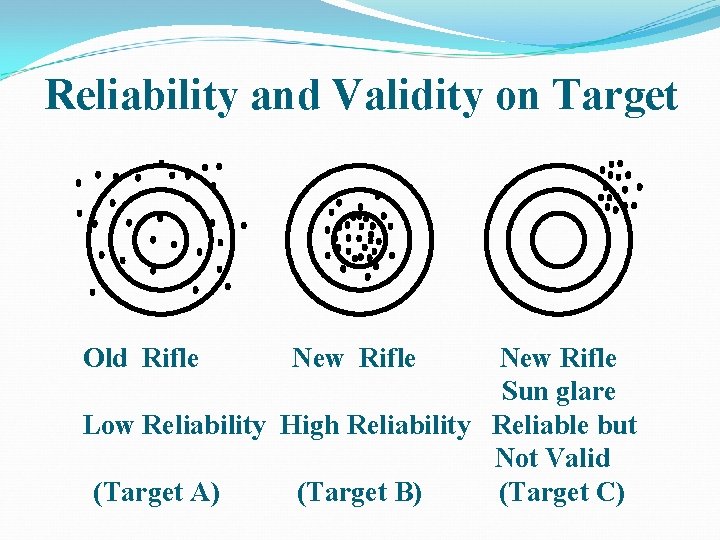 Reliability and Validity on Target

Old Rifle

Low Reliability

(Target A)

New Rifle

High Reliability

(Target B)

New Rifle
Sun glare

Reliable but
Not Valid

(Target C)